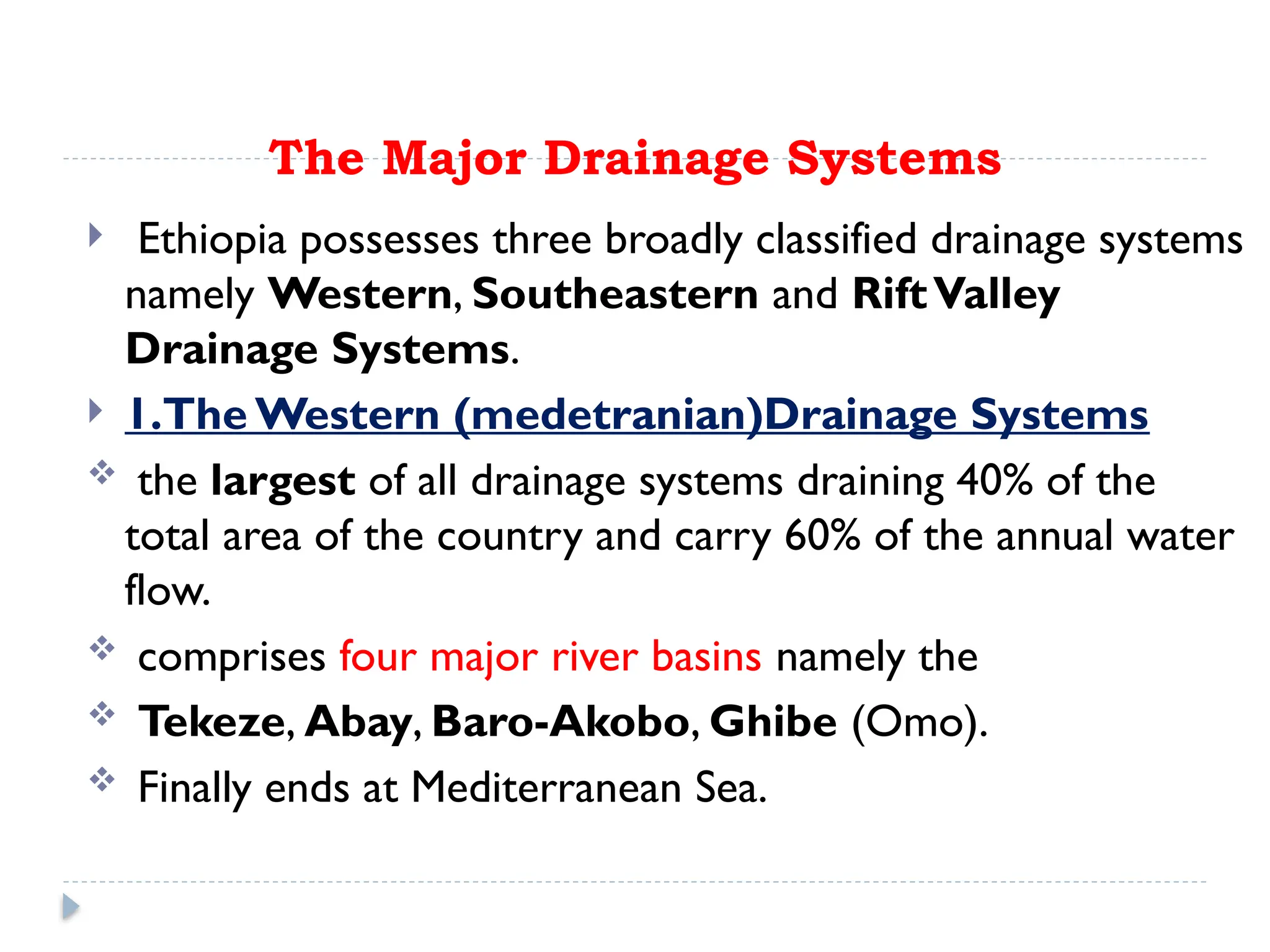 The Major Drainage Systems

Ethiopia possesses three broadly classified drainage systems namely Western, Southeastern and Rift Valley Drainage Systems.

1.The Western (medetranian)Drainage Systems

the largest of all drainage systems draining 40% of the total area of the country and carry 60% of the annual water flow.

comprises four major river basins namely the

Tekeze, Abay, Baro-Akobo, Ghibe (Omo).

Finally ends at Mediterranean Sea.